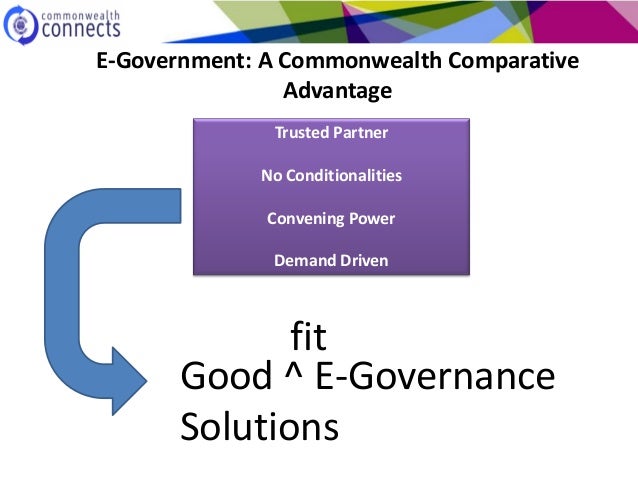 commonwealth
connects

E-Government: A Commonwealth Comparative Advantage

Trusted Partner

No Conditionalities

Convening Power

Demand Driven

fit
Good ^ E-Governance Solutions